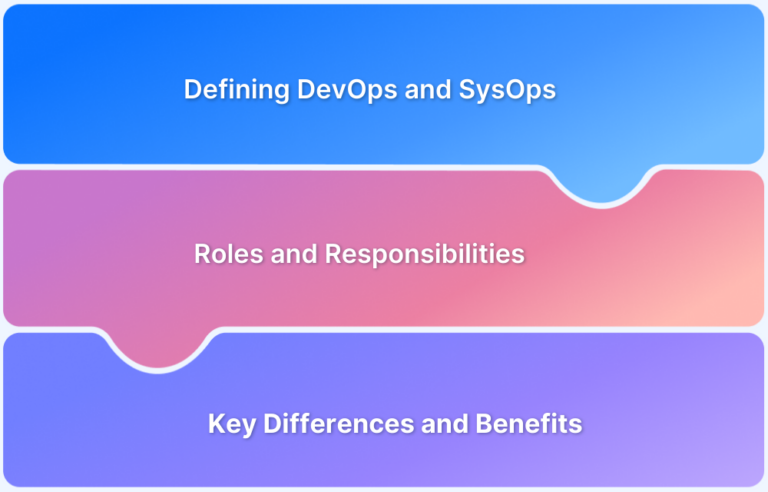 Defining DevOps and SysOps

Roles and Responsibilities

Key Differences and Benefits